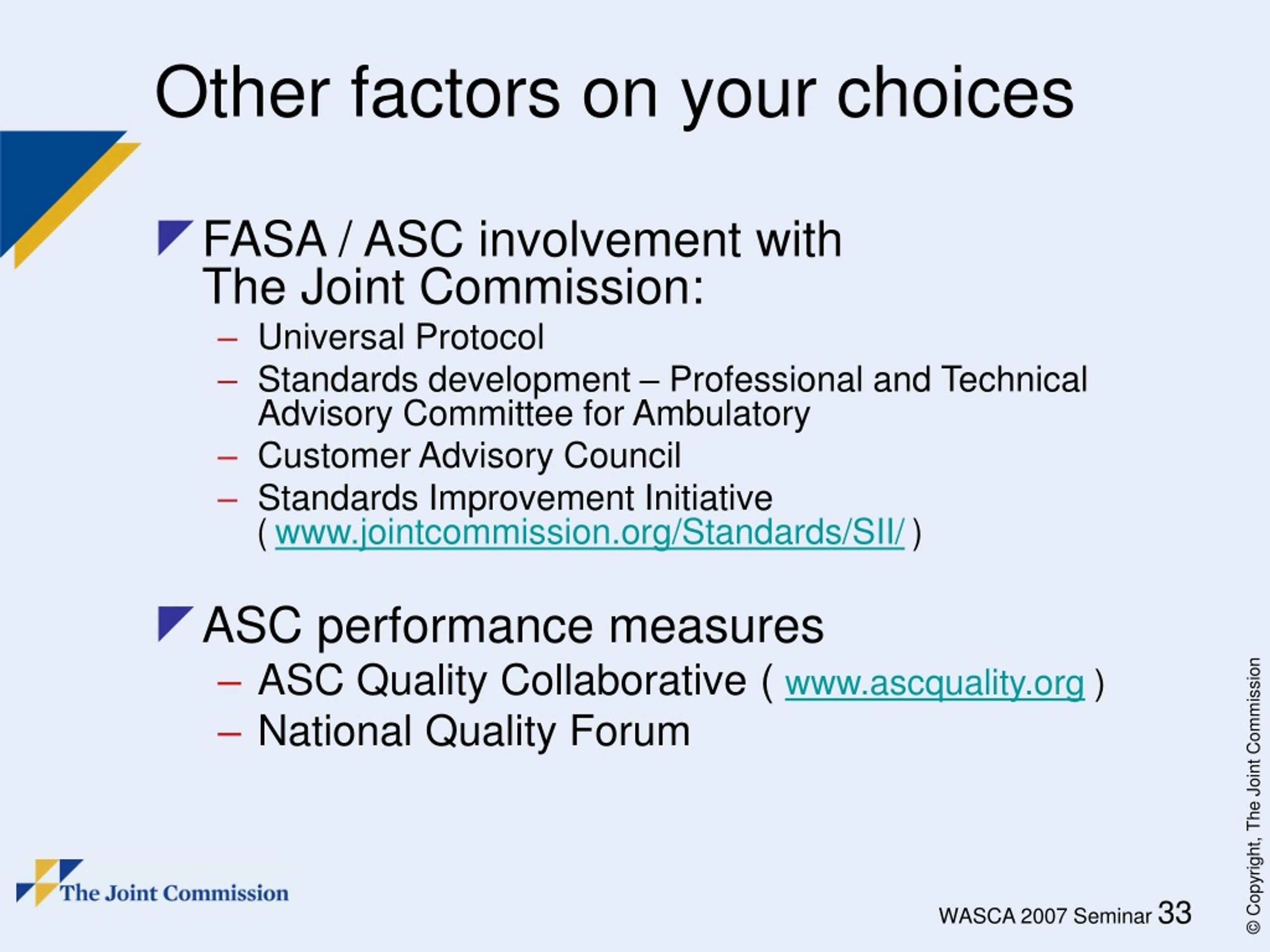 Other factors on your choices

FASA / ASC involvement with The Joint Commission:

– Universal Protocol
– Standards development – Professional and Technical Advisory Committee for Ambulatory
– Customer Advisory Council
– Standards Improvement Initiative ( www.jointcommission.org/Standards/SII/ )

ASC performance measures

– ASC Quality Collaborative ( www.ascquality.org )
– National Quality Forum

The Joint Commission

WASCA 2007 Seminar 33

© Copyright, The Joint Commission